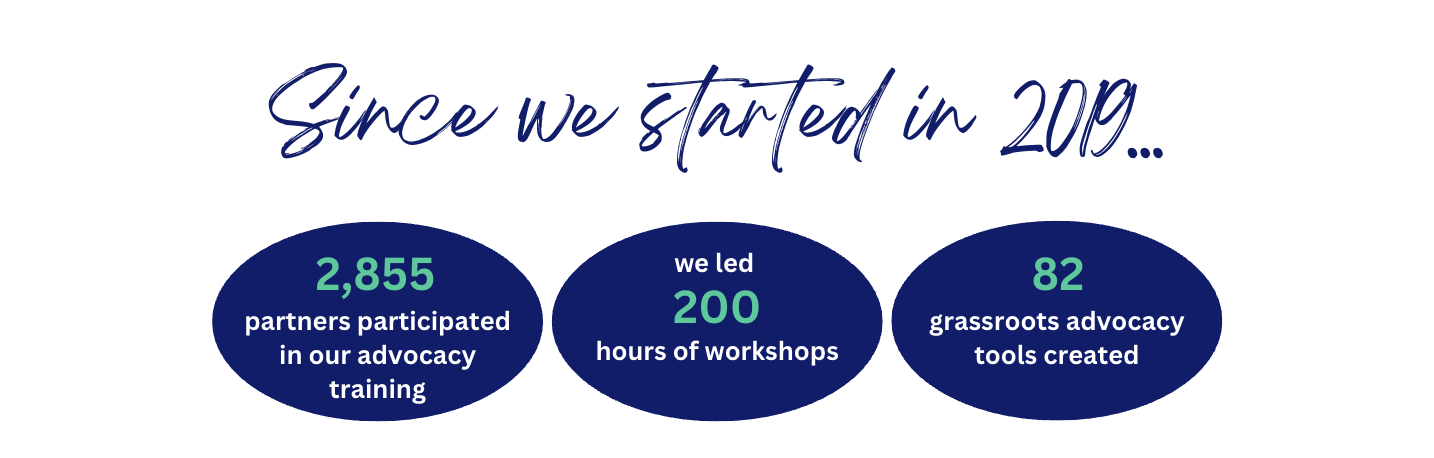 Since we started in 2019...

2,855
partners participated in our advocacy training

we led
200
hours of workshops

82
grassroots advocacy tools created